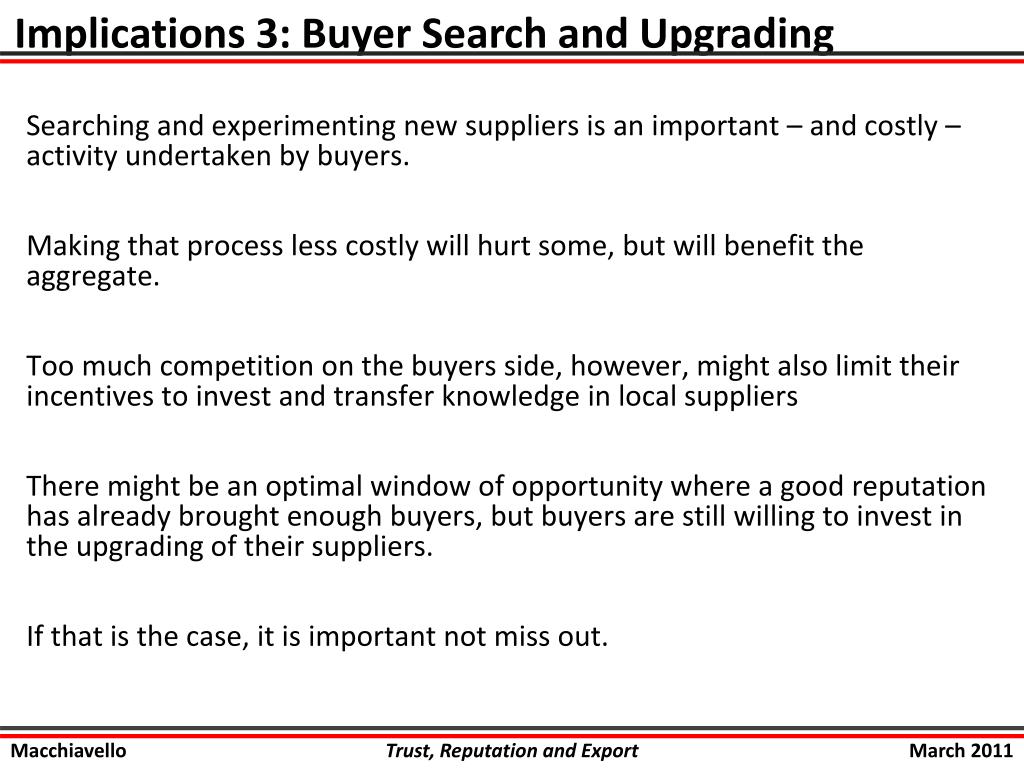 Implications 3: Buyer Search and Upgrading

Searching and experimenting new suppliers is an important – and costly – activity undertaken by buyers.

Making that process less costly will hurt some, but will benefit the aggregate.

Too much competition on the buyers side, however, might also limit their incentives to invest and transfer knowledge in local suppliers

There might be an optimal window of opportunity where a good reputation has already brought enough buyers, but buyers are still willing to invest in the upgrading of their suppliers.

If that is the case, it is important not miss out.

Macchiavello

Trust, Reputation and Export

March 2011